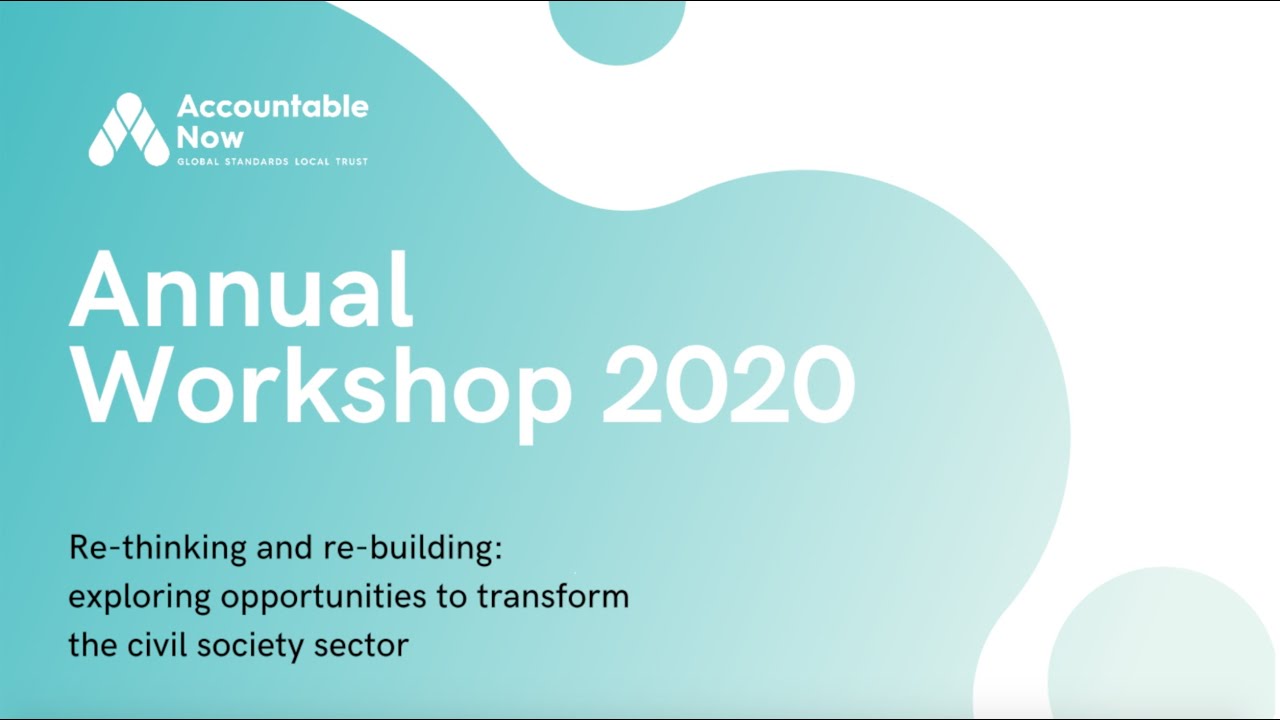 Accountable Now
GLOBAL STANDARDS LOCAL TRUST

Annual Workshop 2020

Re-thinking and re-building: exploring opportunities to transform the civil society sector